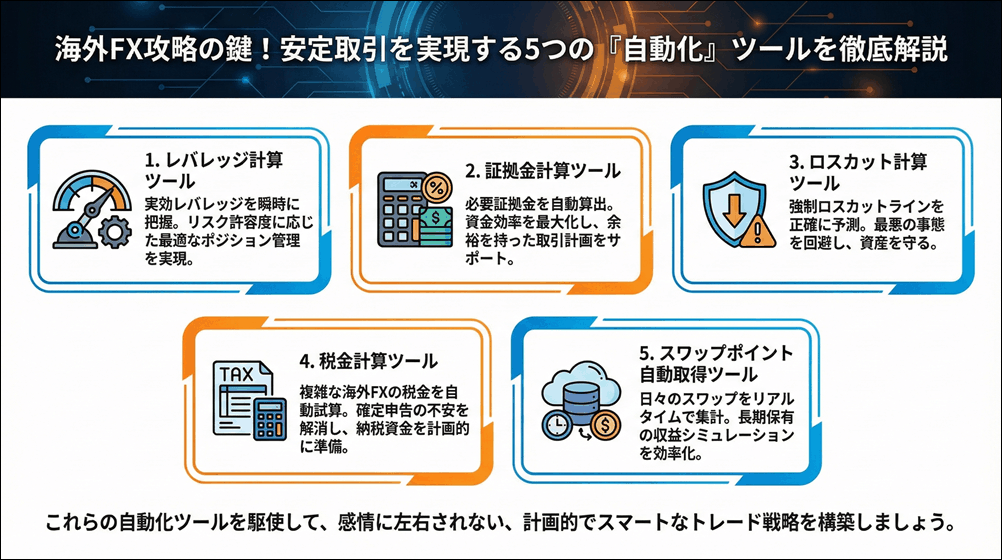 海外FX攻略の鍵！安定取引を実現する5つの『自動化』ツールを徹底解説

1. レバレッジ計算ツール

実効レバレッジを瞬時に把握。リスク許容度に応じた最適なポジション管理を実現。

2. 証拠金計算ツール

必要証拠金を自動算出。資金効率を最大化し、余裕を持った取引計画をサポート。

3. ロスカット計算ツール

強制ロスカットラインを正確に予測。最悪の事態を回避し、資産を守る。

TAX

4. 税金計算ツール

複雑な海外FXの税金を自動試算。確定申告の不安を解消し、納税資金を計画的に準備。

5. スワップポイント自動取得ツール

日々のスワップをリアルタイムで集計。長期保有の収益シミュレーションを効率化。

これらの自動化ツールを駆使して、感情に左右されない、計画的でスマートなトレード戦略を構築しましょう。